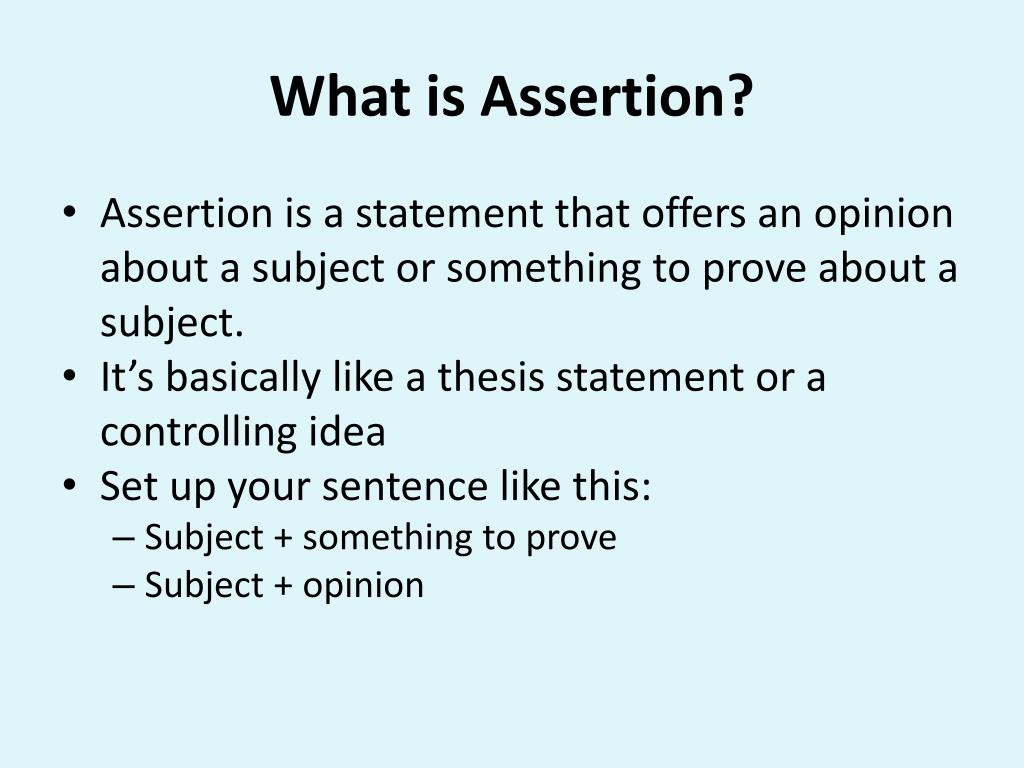 What is Assertion?

• Assertion is a statement that offers an opinion about a subject or something to prove about a subject.
• It’s basically like a thesis statement or a controlling idea
• Set up your sentence like this:
– Subject + something to prove
– Subject + opinion